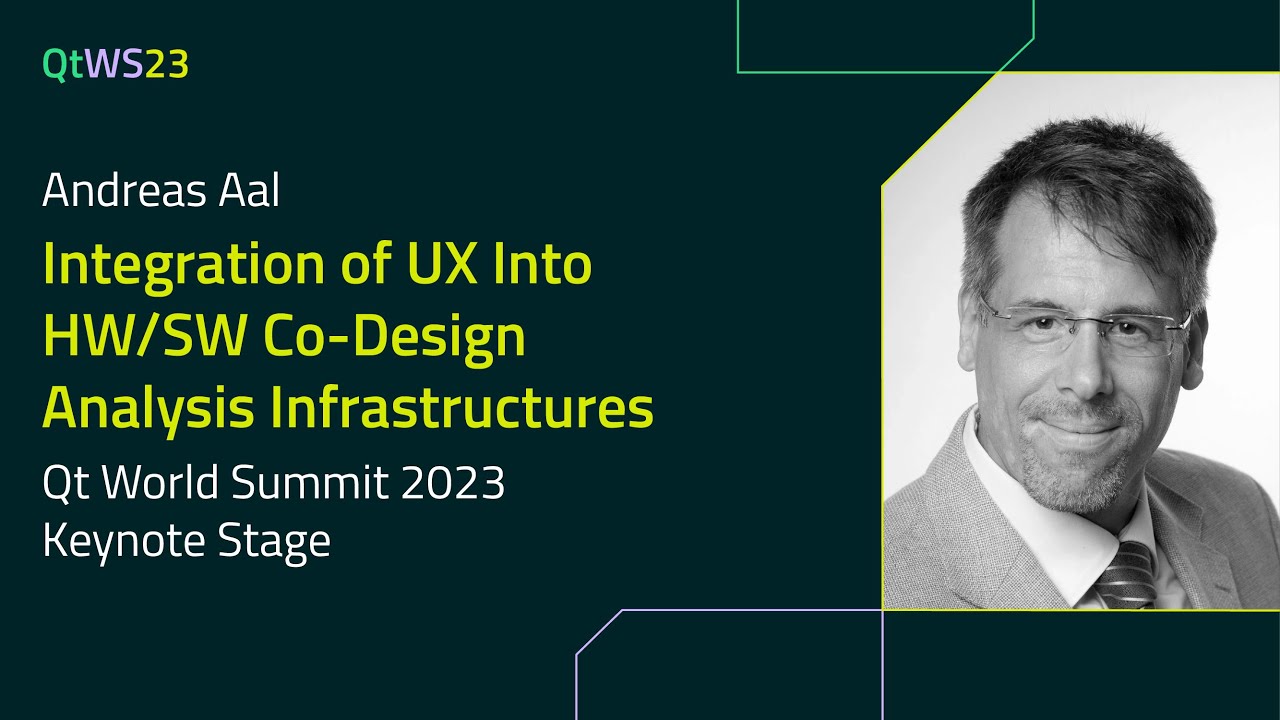 QtWS23

Andreas Aal

Integration of UX Into HW/SW Co-Design Analysis Infrastructures

Qt World Summit 2023
Keynote Stage